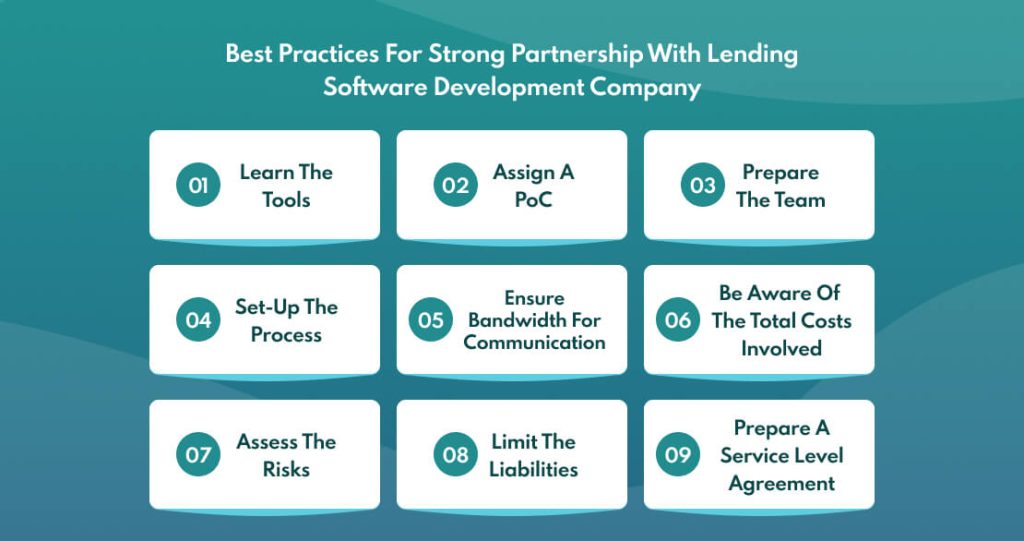 Best Practices For Strong Partnership With Lending Software Development Company

01 Learn The Tools

02 Assign A PoC

03 Prepare The Team

04 Set-Up The Process

05 Ensure Bandwidth For Communication

06 Be Aware Of The Total Costs Involved

07 Assess The Risks

08 Limit The Liabilities

09 Prepare A Service Level Agreement